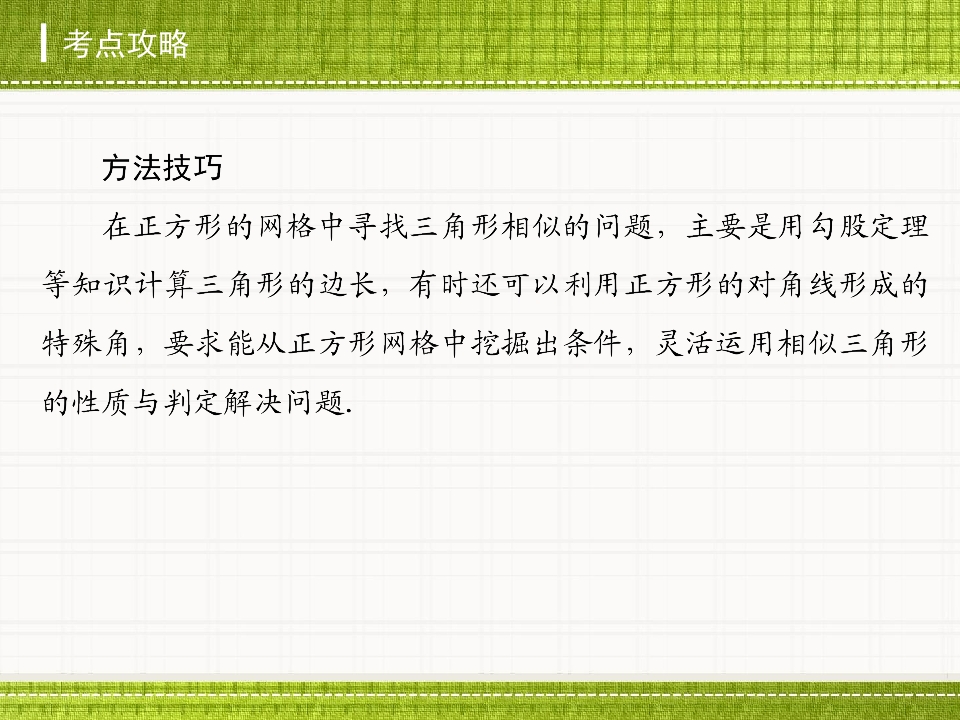 考点攻略

方法技巧

在正方形的网格中寻找三角形相似的问题，主要是用勾股定理等知识计算三角形的边长，有时还可以利用正方形的对角线形成的特殊角，要求能从正方形网格中挖掘出条件，灵活运用相似三角形的性质与判定解决问题.